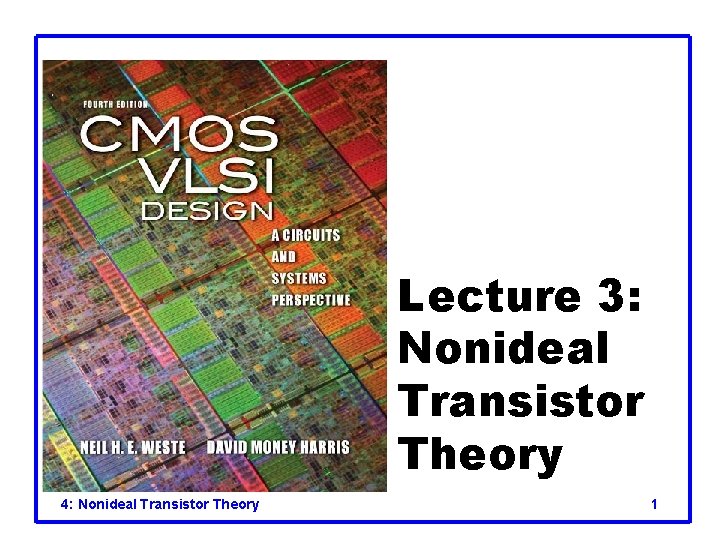 FOURTH EDITION
CMOS
VLSI
DESIGN
A CIRCUITS AND SYSTEMS PERSPECTIVE
NEIL H. E. WESTE DAVID MONEY HARRIS

Lecture 3: Nonideal Transistor Theory

4: Nonideal Transistor Theory

1